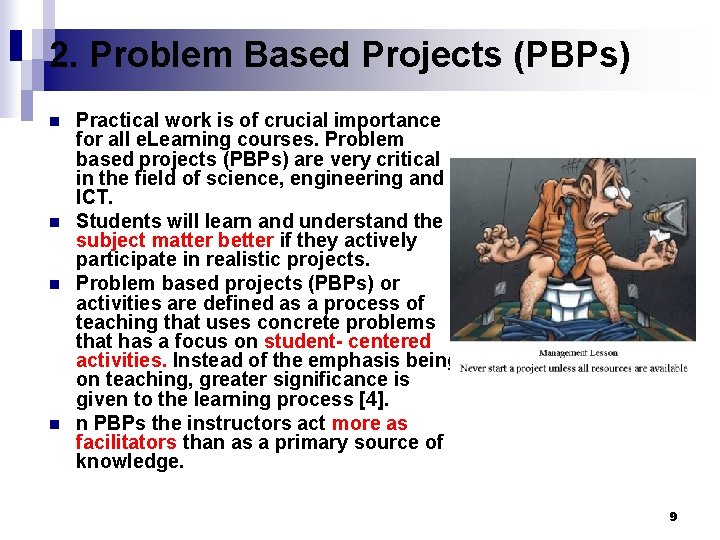 2. Problem Based Projects (PBPs)

Practical work is of crucial importance for all eLearning courses. Problem based projects (PBPs) are very critical in the field of science, engineering and ICT.

Students will learn and understand the subject matter better if they actively participate in realistic projects.

Problem based projects (PBPs) or activities are defined as a process of teaching that uses concrete problems that has a focus on student- centered activities. Instead of the emphasis being on teaching, greater significance is given to the learning process [4].

n PBPs the instructors act more as facilitators than as a primary source of knowledge.

Management Lesson
Never start a project unless all resources are available

9